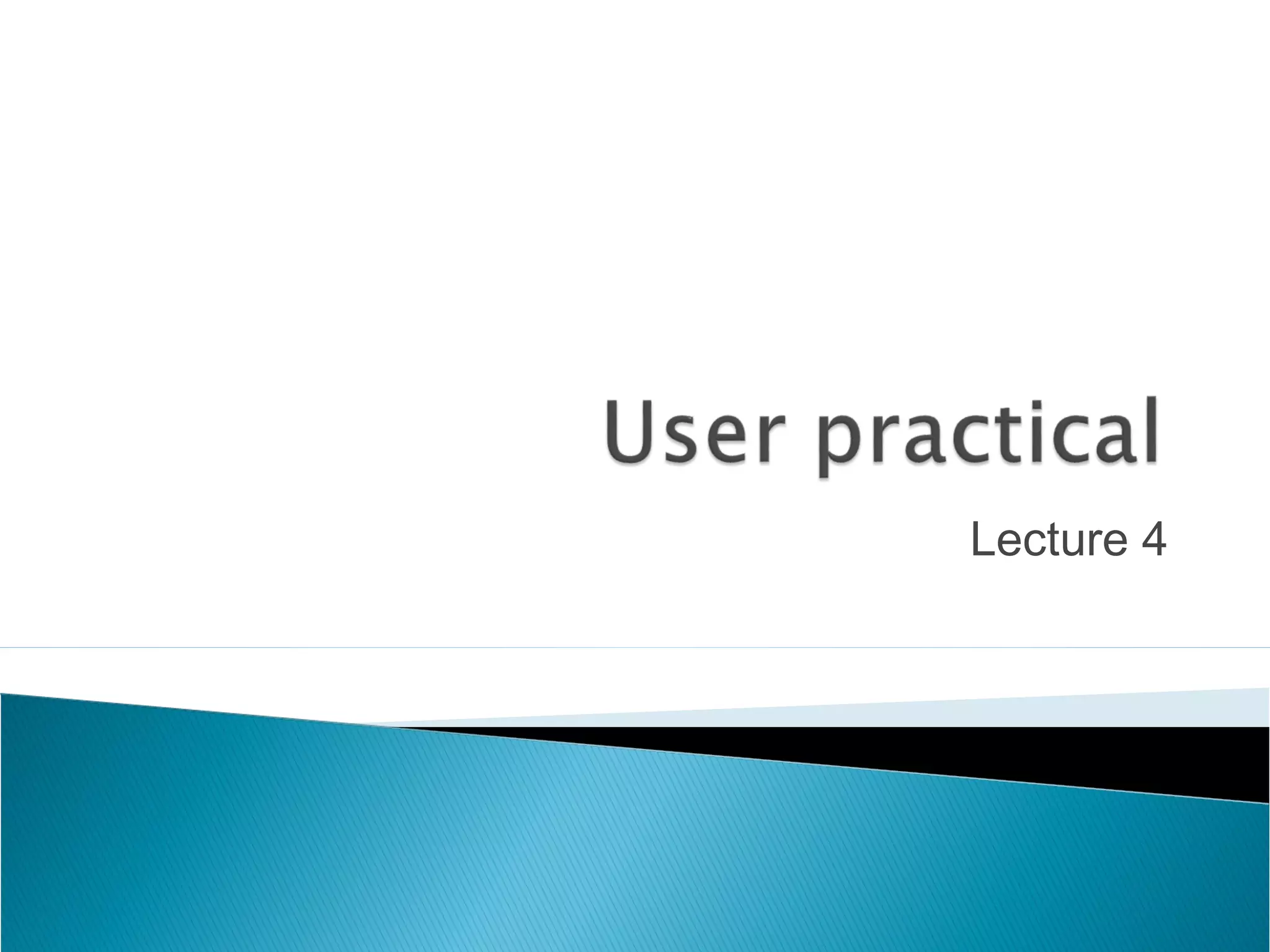 User practical

Lecture 4